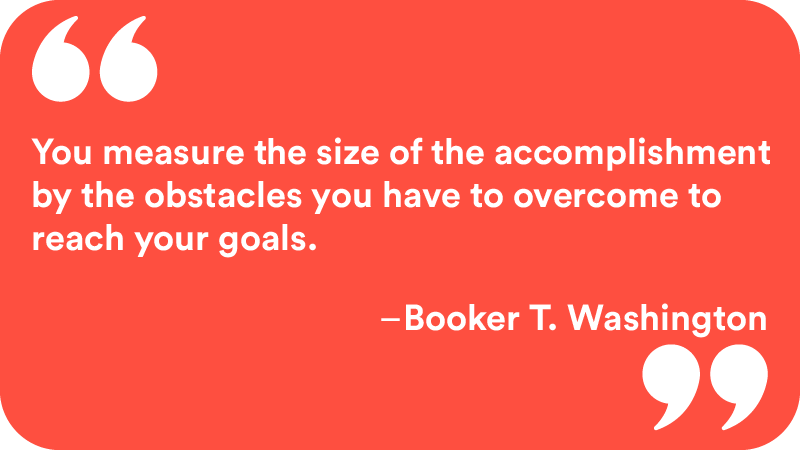 “

You measure the size of the accomplishment by the obstacles you have to overcome to reach your goals.

–Booker T. Washington

”